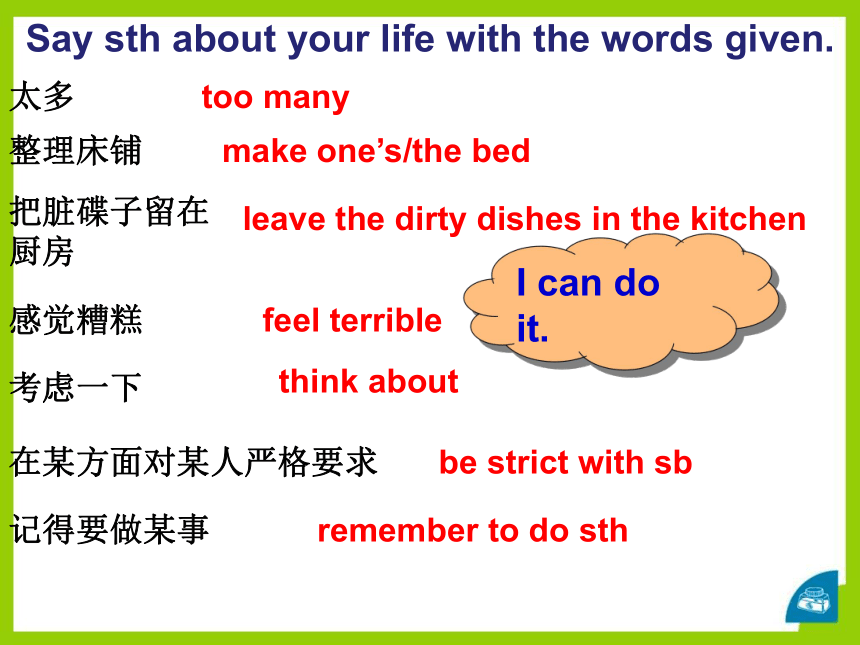 Say sth about your life with the words given.

太多 too many

整理床铺 make one's/the bed

把脏碟子留在厨房 leave the dirty dishes in the kitchen

I can do it.

感觉糟糕 feel terrible

考虑一下 think about

在某方面对某人严格要求 be strict with sb

记得要做某事 remember to do sth